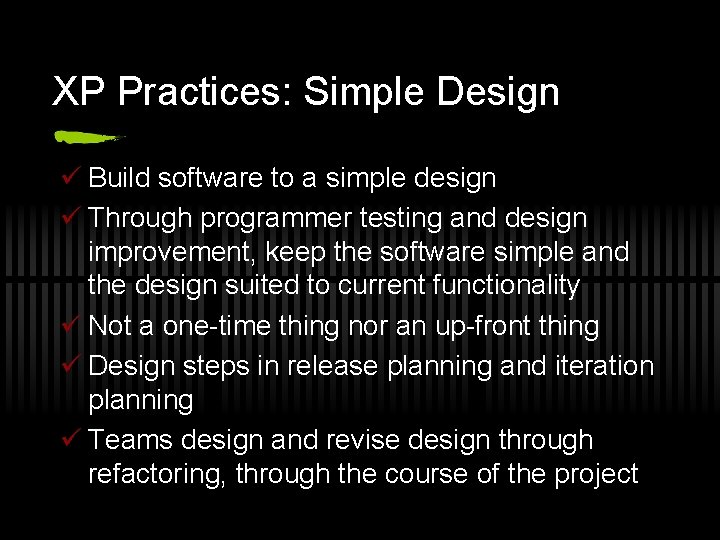 XP Practices: Simple Design

✓ Build software to a simple design
✓ Through programmer testing and design improvement, keep the software simple and the design suited to current functionality
✓ Not a one-time thing nor an up-front thing
✓ Design steps in release planning and iteration planning
✓ Teams design and revise design through refactoring, through the course of the project